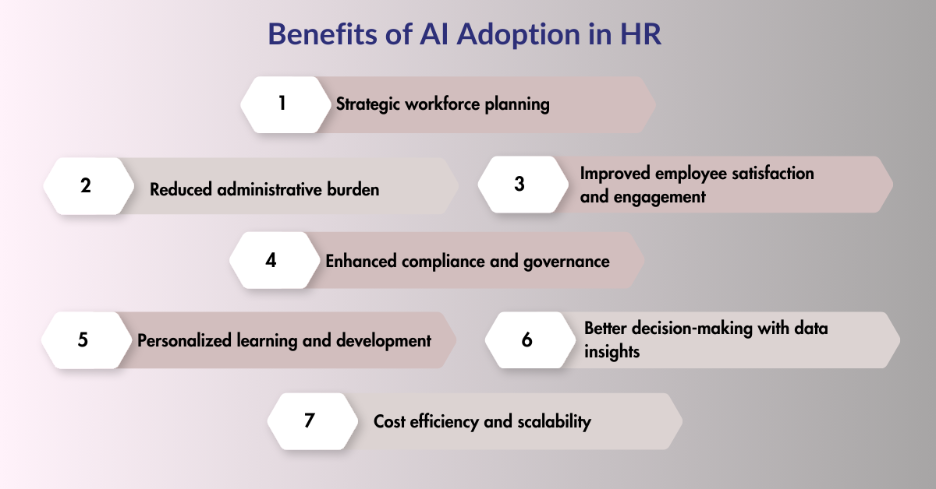 Benefits of AI Adoption in HR

1 Strategic workforce planning

2 Reduced administrative burden

3 Improved employee satisfaction and engagement

4 Enhanced compliance and governance

5 Personalized learning and development

6 Better decision-making with data insights

7 Cost efficiency and scalability